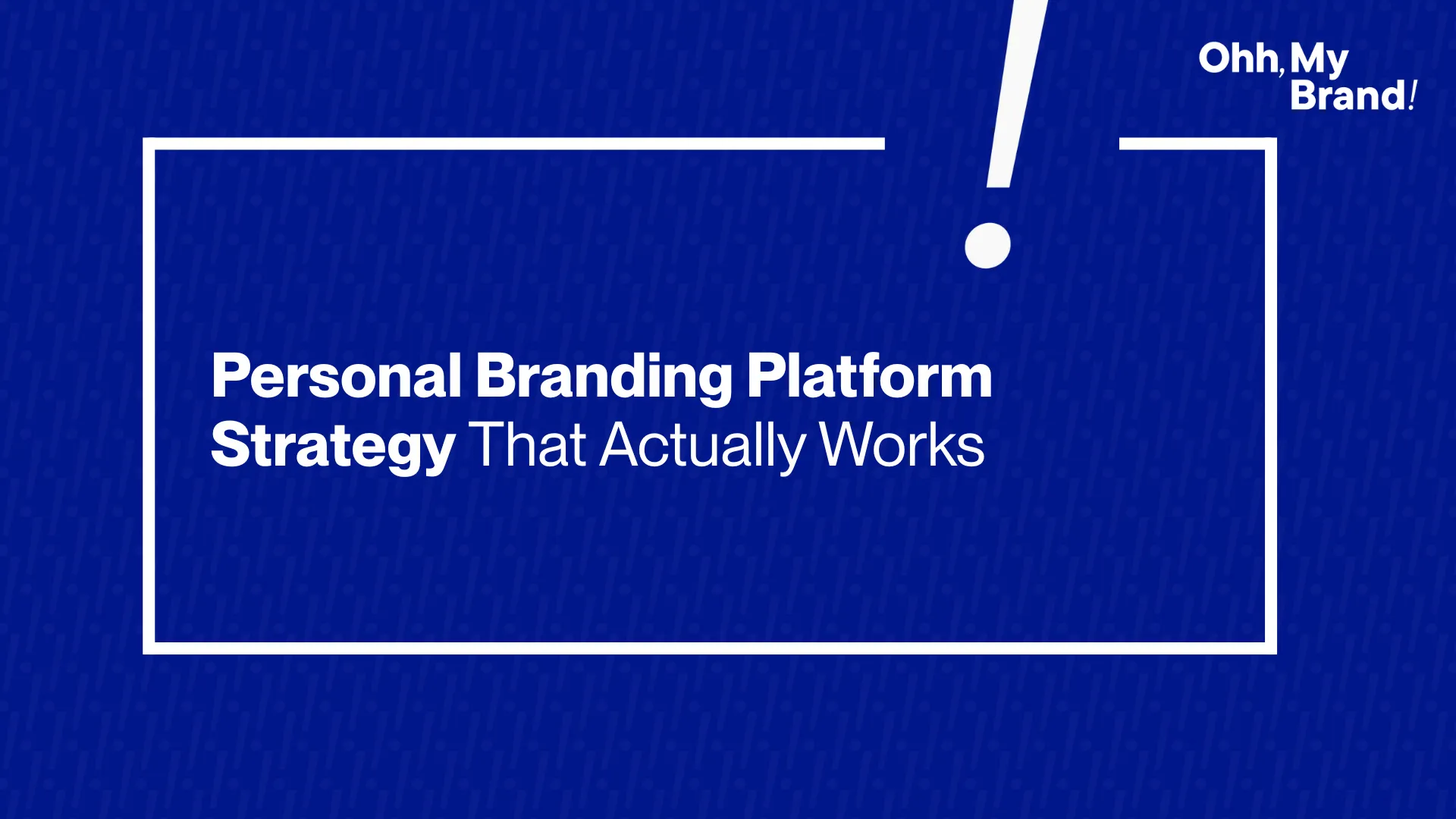 Ohh, My Brand!

Personal Branding Platform Strategy That Actually Works